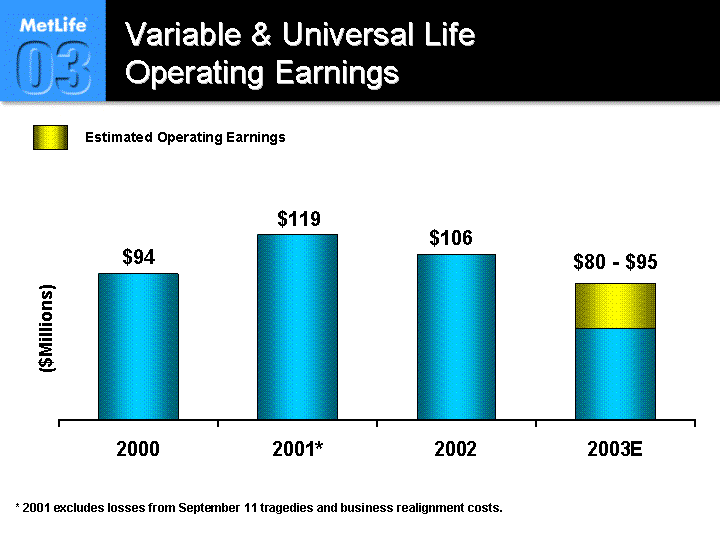 MetLife 03

Variable & Universal Life Operating Earnings

Estimated Operating Earnings

($Millions)

$94

$119

$106

$80 - $95

2000

2001*

2002

2003E

* 2001 excludes losses from September 11 tragedies and business realignment costs.